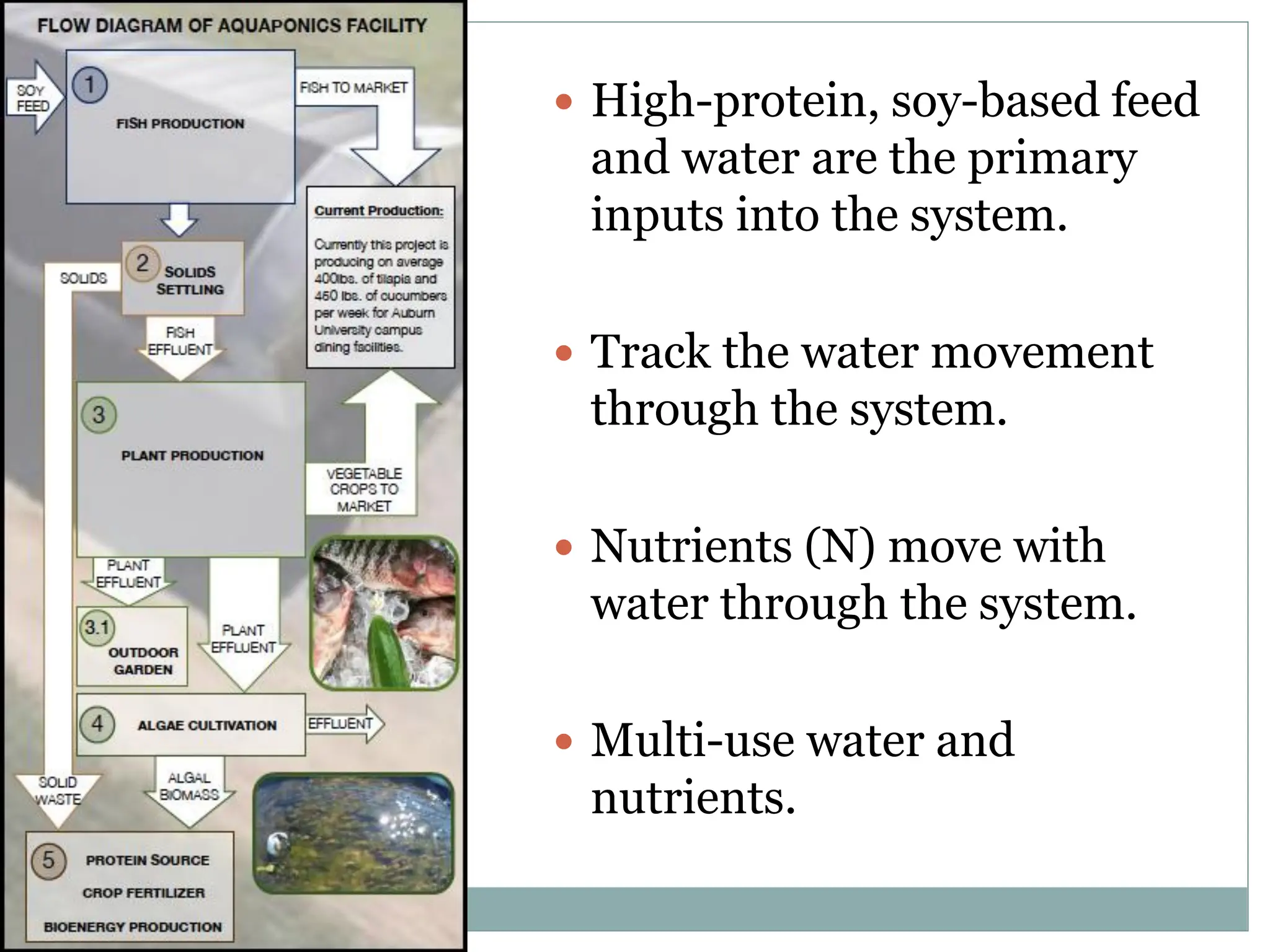 FLOW DIAGRAM OF AQUAPONICS FACILITY

SOY FEED

1 FISH PRODUCTION

FISH TO MARKET

Current Production:

Currently this project is producing on average 400lbs. of tilapia and 450 lbs. of cucumbers per week for Auburn University campus dining facilities.

SOLIDS

2 SOLIDS SETTLING

FISH EFFLUENT

3 PLANT PRODUCTION

VEGETABLE CROPS TO MARKET

PLANT EFFLUENT

3.1 OUTDOOR GARDEN

PLANT EFFLUENT

4 ALGAE CULTIVATION

EFFLUENT

SOLID WASTE

ALGAL BIOMASS

5 PROTEIN SOURCE

CROP FERTILIZER

BIOENERGY PRODUCTION

• High-protein, soy-based feed and water are the primary inputs into the system.

• Track the water movement through the system.

• Nutrients (N) move with water through the system.

• Multi-use water and nutrients.